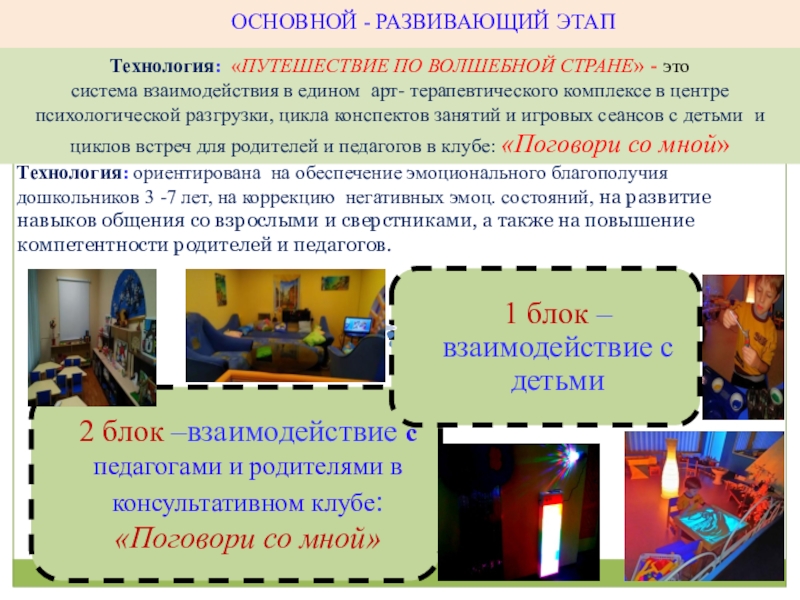 ОСНОВНОЙ - РАЗВИВАЮЩИЙ ЭТАП

Технология: «ПУТЕШЕСТВИЕ ПО ВОЛШЕБНОЙ СТРАНЕ» - это система взаимодействия в едином арт- терапевтического комплексе в центре психологической разгрузки, цикла конспектов занятий и игровых сеансов с детьми и циклов встреч для родителей и педагогов в клубе: «Поговори со мной»

Технология: ориентирована на обеспечение эмоционального благополучия дошкольников 3 -7 лет, на коррекцию негативных эмоц. состояний, на развитие навыков общения со взрослыми и сверстниками, а также на повышение компетентности родителей и педагогов.

1 блок – взаимодействие с детьми

2 блок –взаимодействие с педагогами и родителями в консультативном клубе: «Поговори со мной»